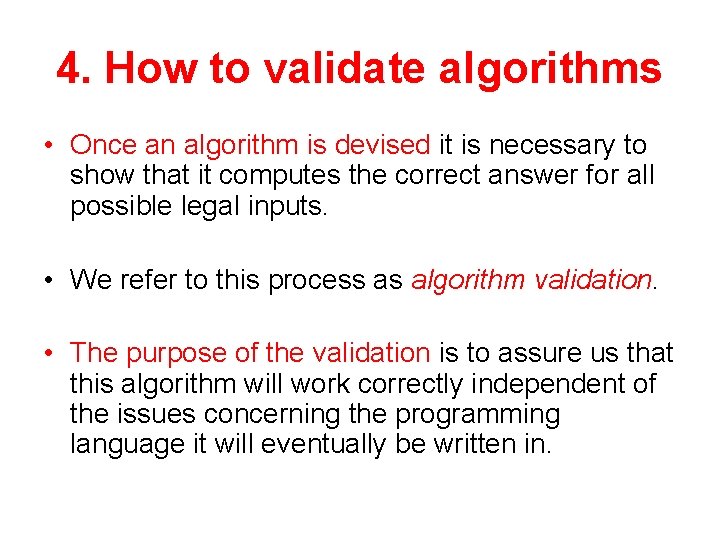 4. How to validate algorithms

• Once an algorithm is devised it is necessary to show that it computes the correct answer for all possible legal inputs.

• We refer to this process as algorithm validation.

• The purpose of the validation is to assure us that this algorithm will work correctly independent of the issues concerning the programming language it will eventually be written in.